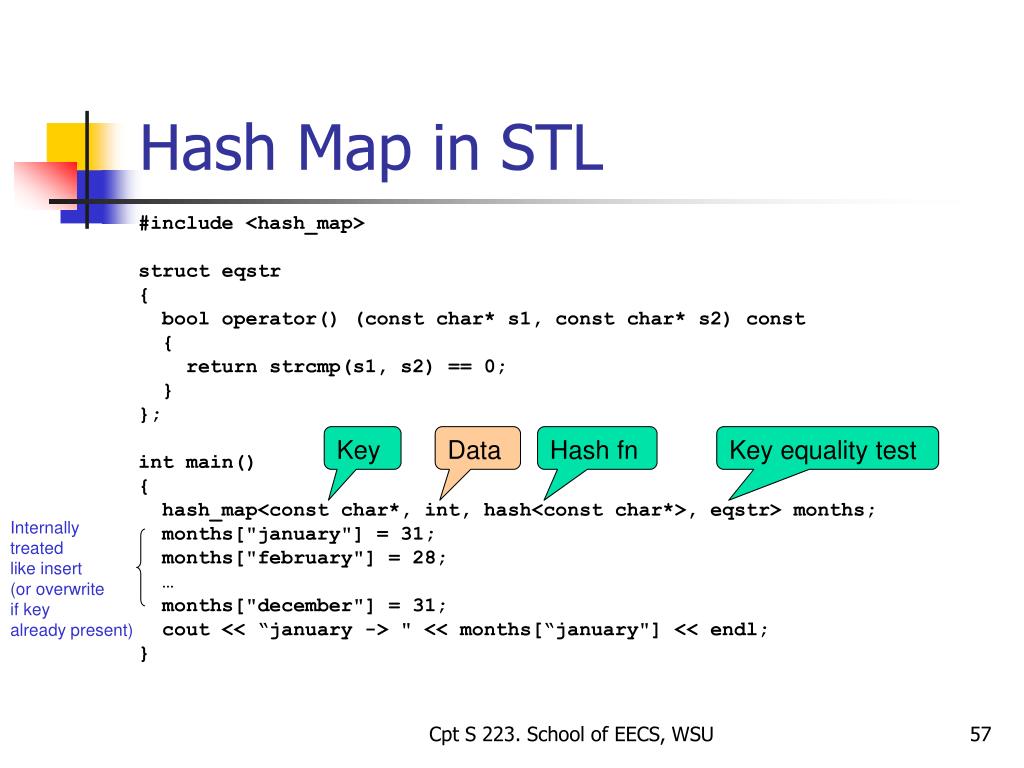 Hash Map in STL

#include <hash_map>

struct eqstr
{
  bool operator() (const char* s1, const char* s2) const
  {
    return strcmp(s1, s2) == 0;
  }
};

Key

Data

Hash fn

Key equality test

int main()
{
  hash_map<const char*, int, hash<const char*>, eqstr> months;
  months["january"] = 31;
  months["february"] = 28;
  …
  months["december"] = 31;
  cout << “january -> " << months[“january"] << endl;
}

Internally treated like insert (or overwrite if key already present)

Cpt S 223. School of EECS, WSU

57